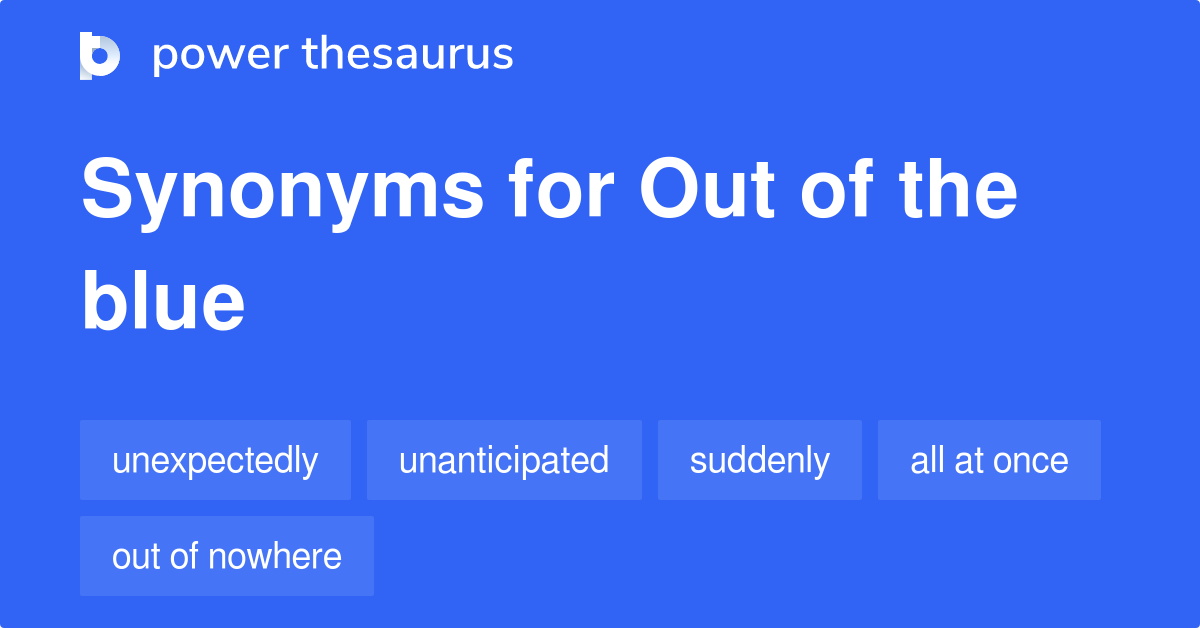 power thesaurus

Synonyms for Out of the blue

unexpectedly
unanticipated
suddenly
all at once
out of nowhere